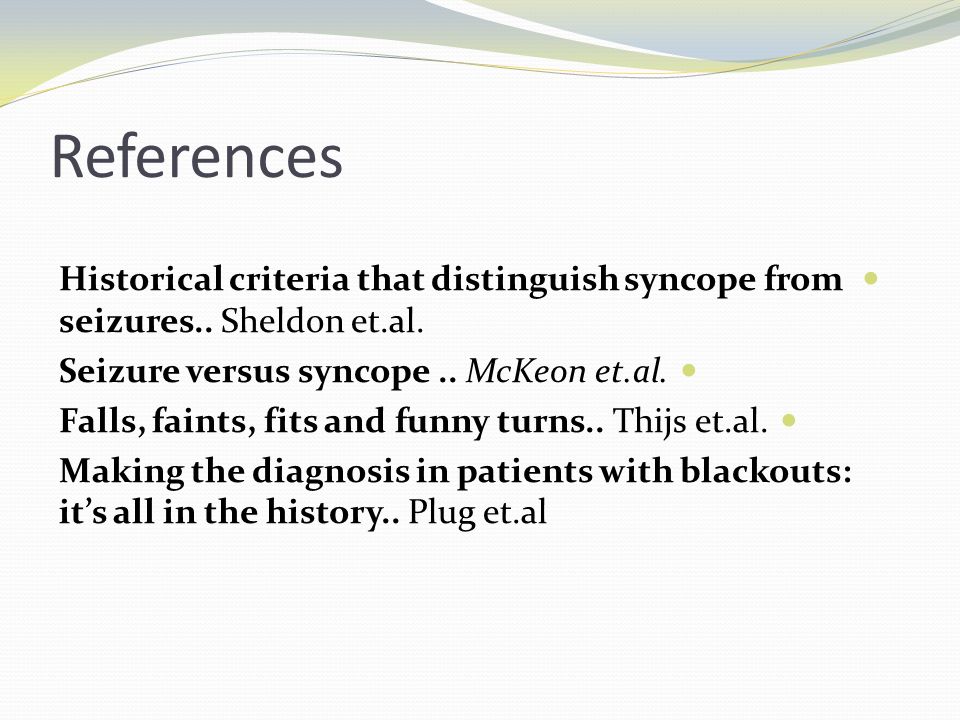 References

Historical criteria that distinguish syncope from seizures.. Sheldon et.al.

Seizure versus syncope .. McKeon et.al.

Falls, faints, fits and funny turns.. Thijs et.al.

Making the diagnosis in patients with blackouts: it's all in the history.. Plug et.al